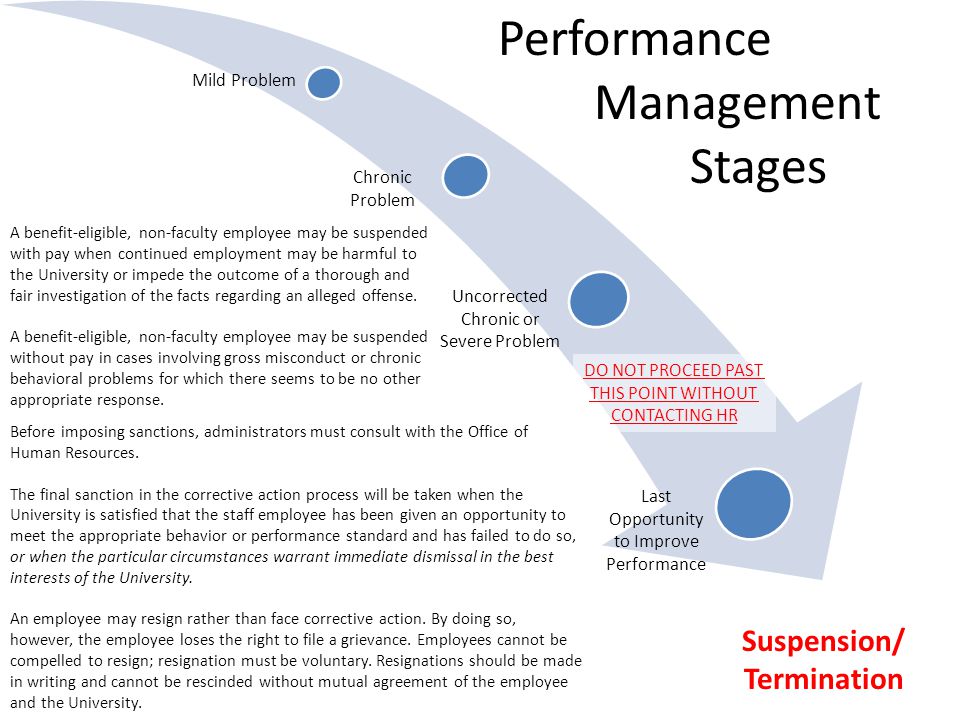 Performance Management Stages

Mild Problem

Chronic Problem

Uncorrected Chronic or Severe Problem

DO NOT PROCEED PAST THIS POINT WITHOUT CONTACTING HR

Last Opportunity to Improve Performance

Suspension/ Termination

A benefit-eligible, non-faculty employee may be suspended with pay when continued employment may be harmful to the University or impede the outcome of a thorough and fair investigation of the facts regarding an alleged offense.

A benefit-eligible, non-faculty employee may be suspended without pay in cases involving gross misconduct or chronic behavioral problems for which there seems to be no other appropriate response.

Before imposing sanctions, administrators must consult with the Office of Human Resources.

The final sanction in the corrective action process will be taken when the University is satisfied that the staff employee has been given an opportunity to meet the appropriate behavior or performance standard and has failed to do so, or when the particular circumstances warrant immediate dismissal in the best interests of the University.

An employee may resign rather than face corrective action. By doing so, however, the employee loses the right to file a grievance. Employees cannot be compelled to resign; resignation must be voluntary. Resignations should be made in writing and cannot be rescinded without mutual agreement of the employee and the University.